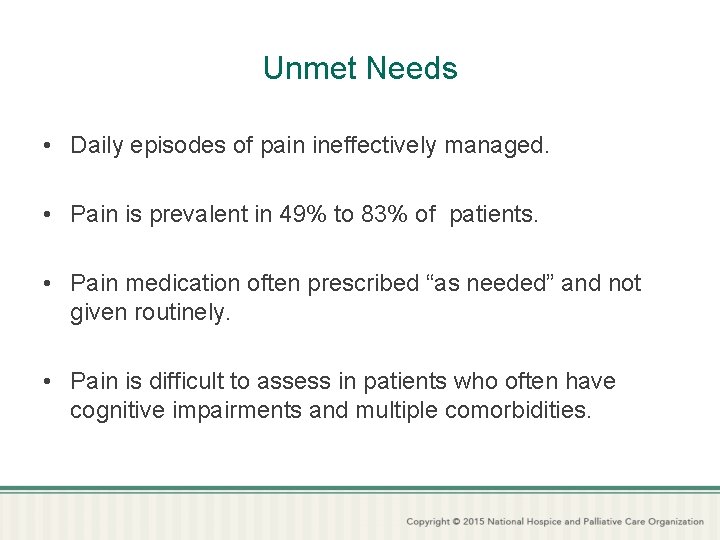 Unmet Needs

• Daily episodes of pain ineffectively managed.

• Pain is prevalent in 49% to 83% of  patients.

• Pain medication often prescribed “as needed” and not given routinely.

• Pain is difficult to assess in patients who often have cognitive impairments and multiple comorbidities.

Copyright © 2015 National Hospice and Palliative Care Organization